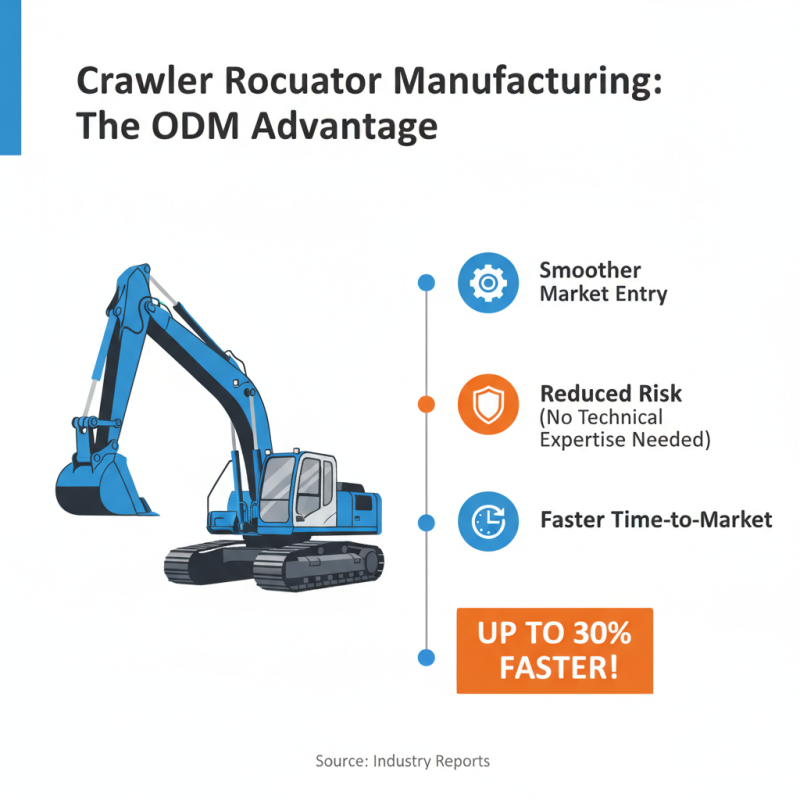 Crawler Rocuator Manufacturing: The ODM Advantage

Smoother Market Entry

Reduced Risk (No Technical Expertise Needed)

Faster Time-to-Market

UP TO 30% FASTER!

Source: Industry Reports